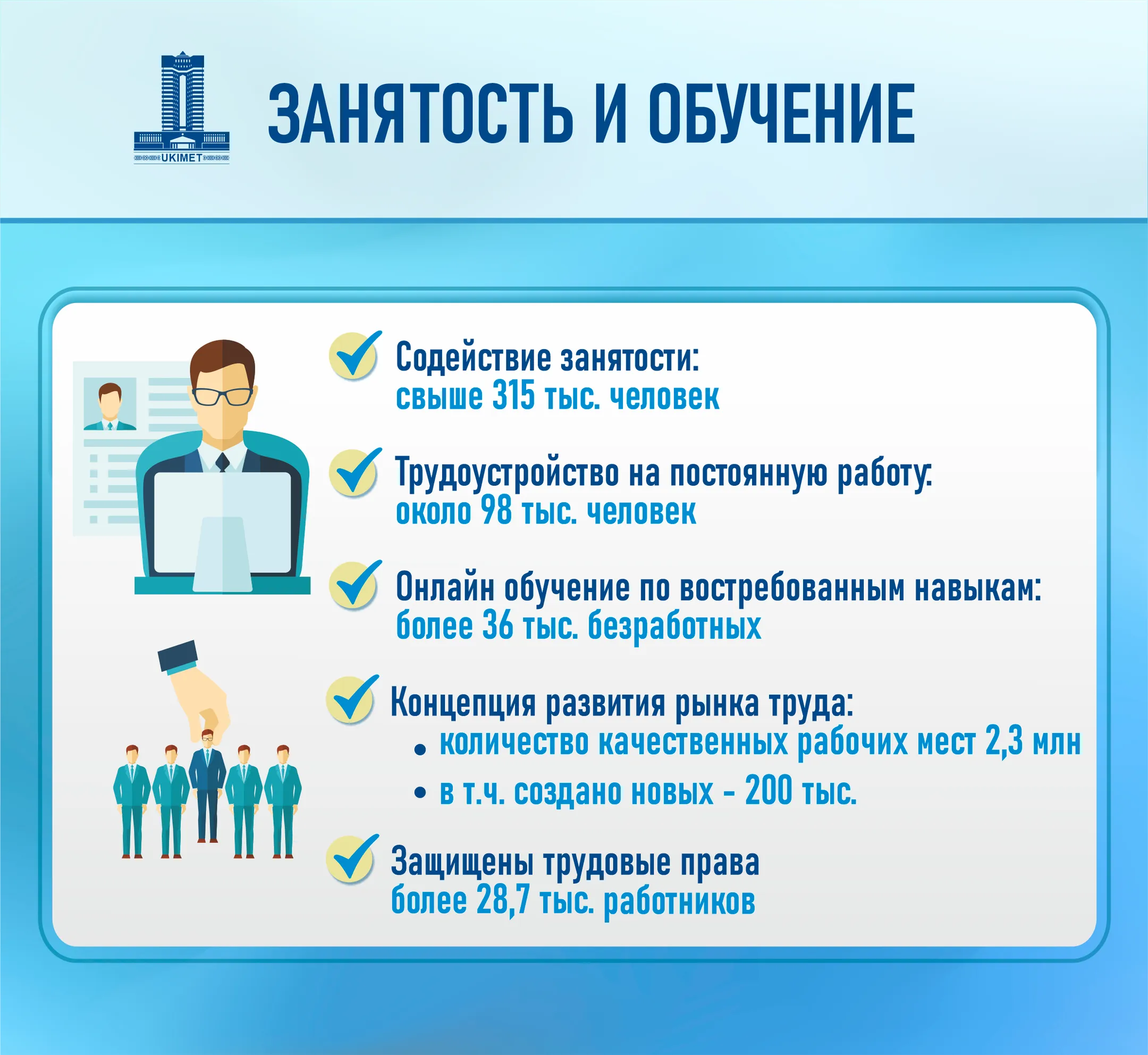 UKIMET

ЗАНЯТОСТЬ И ОБУЧЕНИЕ

Содействие занятости:
свыше 315 тыс. человек

Трудоустройство на постоянную работу:
около 98 тыс. человек

Онлайн обучение по востребованным навыкам:
более 36 тыс. безработных

Концепция развития рынка труда:
• количество качественных рабочих мест 2,3 млн
• в т.ч. создано новых - 200 тыс.

Защищены трудовые права
более 28,7 тыс. работников